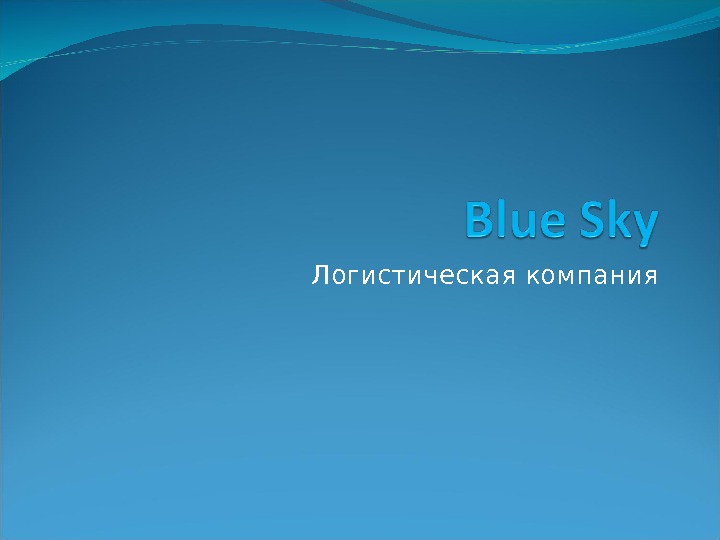 Blue Sky

Логистическая компания